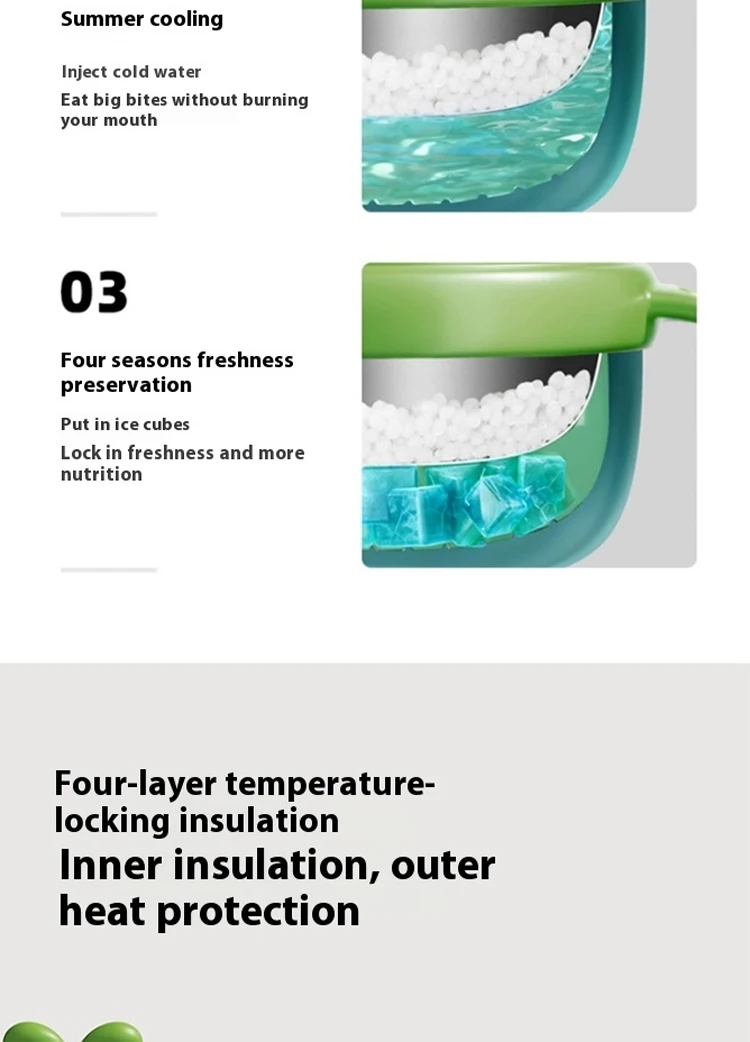 Summer cooling

Inject cold water

Eat big bites without burning your mouth

03

Four seasons freshness preservation

Put in ice cubes

Lock in freshness and more nutrition

Four-layer temperature-locking insulation

Inner insulation, outer heat protection